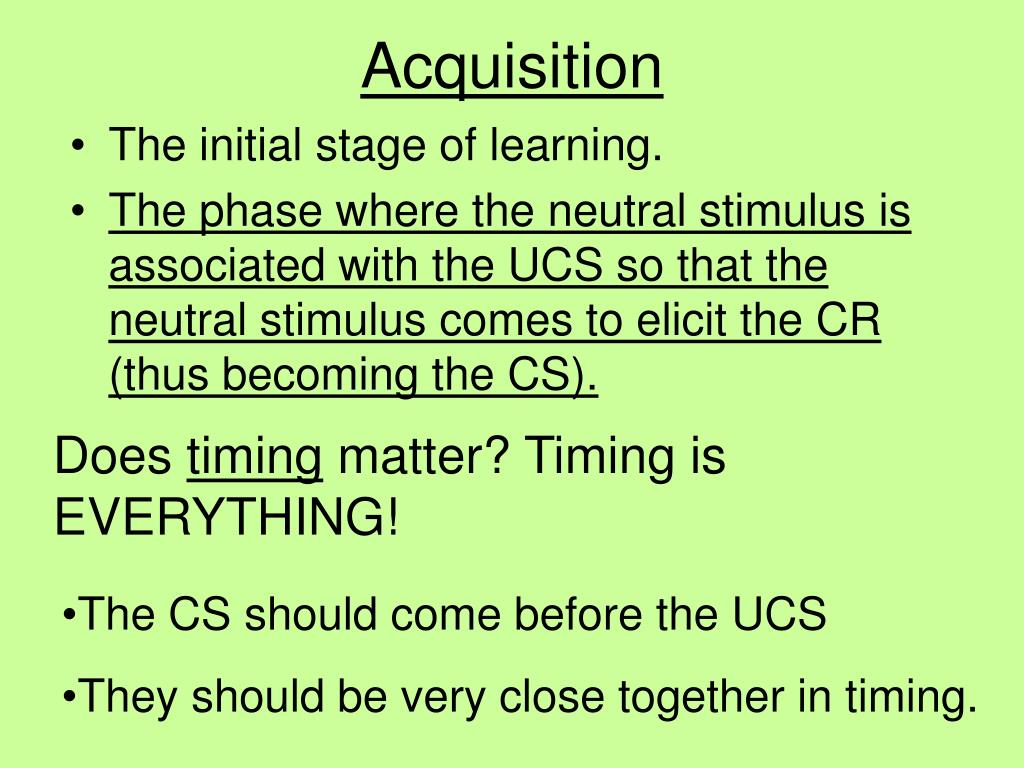 Acquisition

• The initial stage of learning.
• The phase where the neutral stimulus is associated with the UCS so that the neutral stimulus comes to elicit the CR (thus becoming the CS).

Does timing matter? Timing is EVERYTHING!

•The CS should come before the UCS

•They should be very close together in timing.